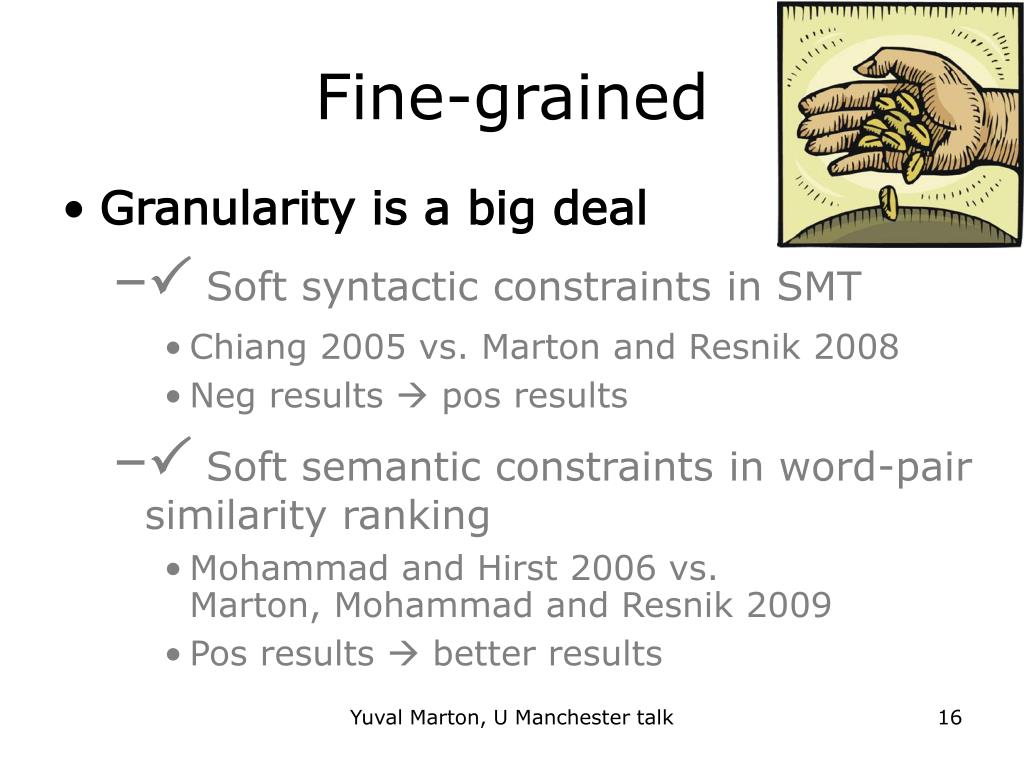 Fine-grained

• Granularity is a big deal

–✓ Soft syntactic constraints in SMT

• Chiang 2005 vs. Marton and Resnik 2008
• Neg results → pos results

–✓ Soft semantic constraints in word-pair similarity ranking

• Mohammad and Hirst 2006 vs. Marton, Mohammad and Resnik 2009
• Pos results → better results

Yuval Marton, U Manchester talk

16